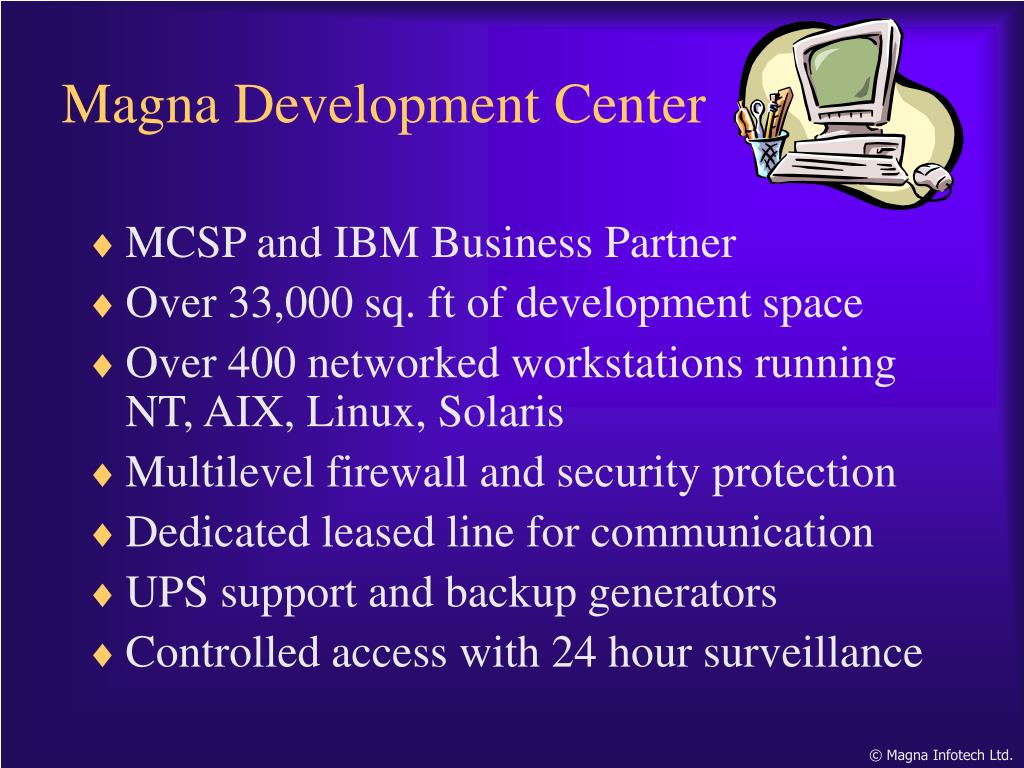 Magna Development Center

♦ MCSP and IBM Business Partner
♦ Over 33,000 sq. ft of development space
♦ Over 400 networked workstations running NT, AIX, Linux, Solaris
♦ Multilevel firewall and security protection
♦ Dedicated leased line for communication
♦ UPS support and backup generators
♦ Controlled access with 24 hour surveillance

© Magna Infotech Ltd.